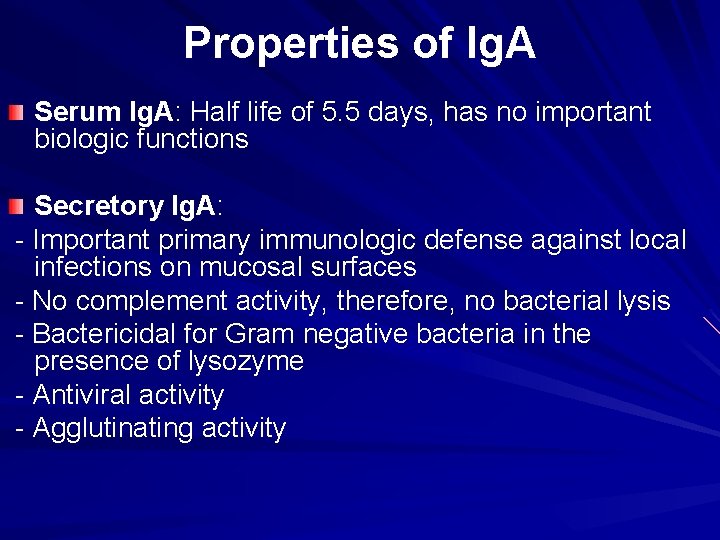 Properties of IgA

• Serum IgA: Half life of 5.5 days, has no important biologic functions

• Secretory IgA:

- Important primary immunologic defense against local infections on mucosal surfaces
- No complement activity, therefore, no bacterial lysis
- Bactericidal for Gram negative bacteria in the presence of lysozyme
- Antiviral activity
- Agglutinating activity